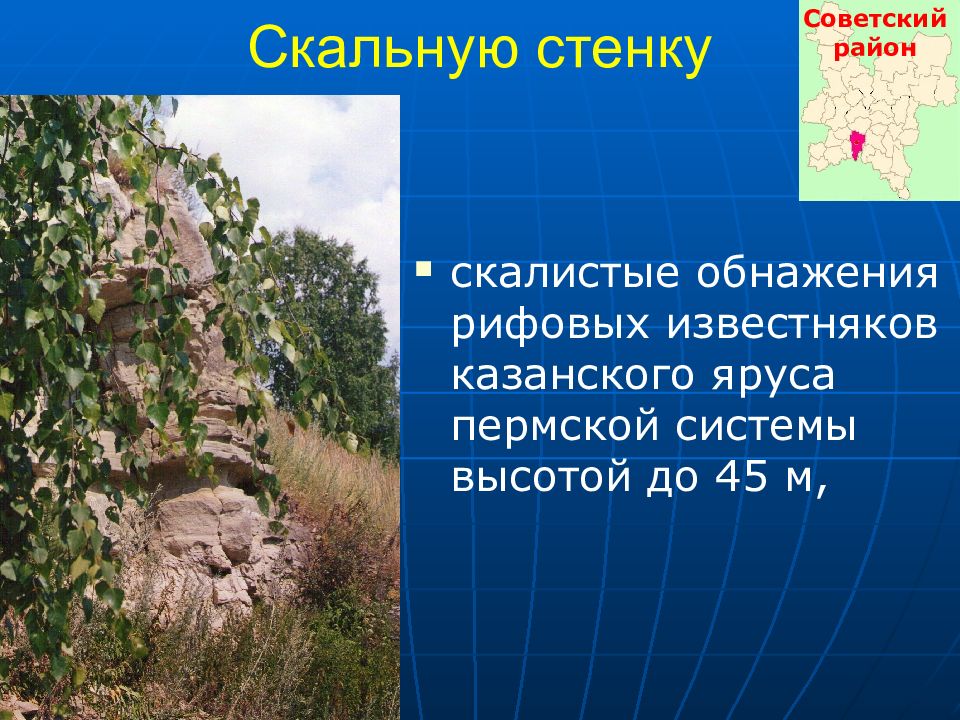 Скальную стенку

Советский район

▪ скалистые обнажения рифовых известняков казанского яруса пермской системы высотой до 45 м,